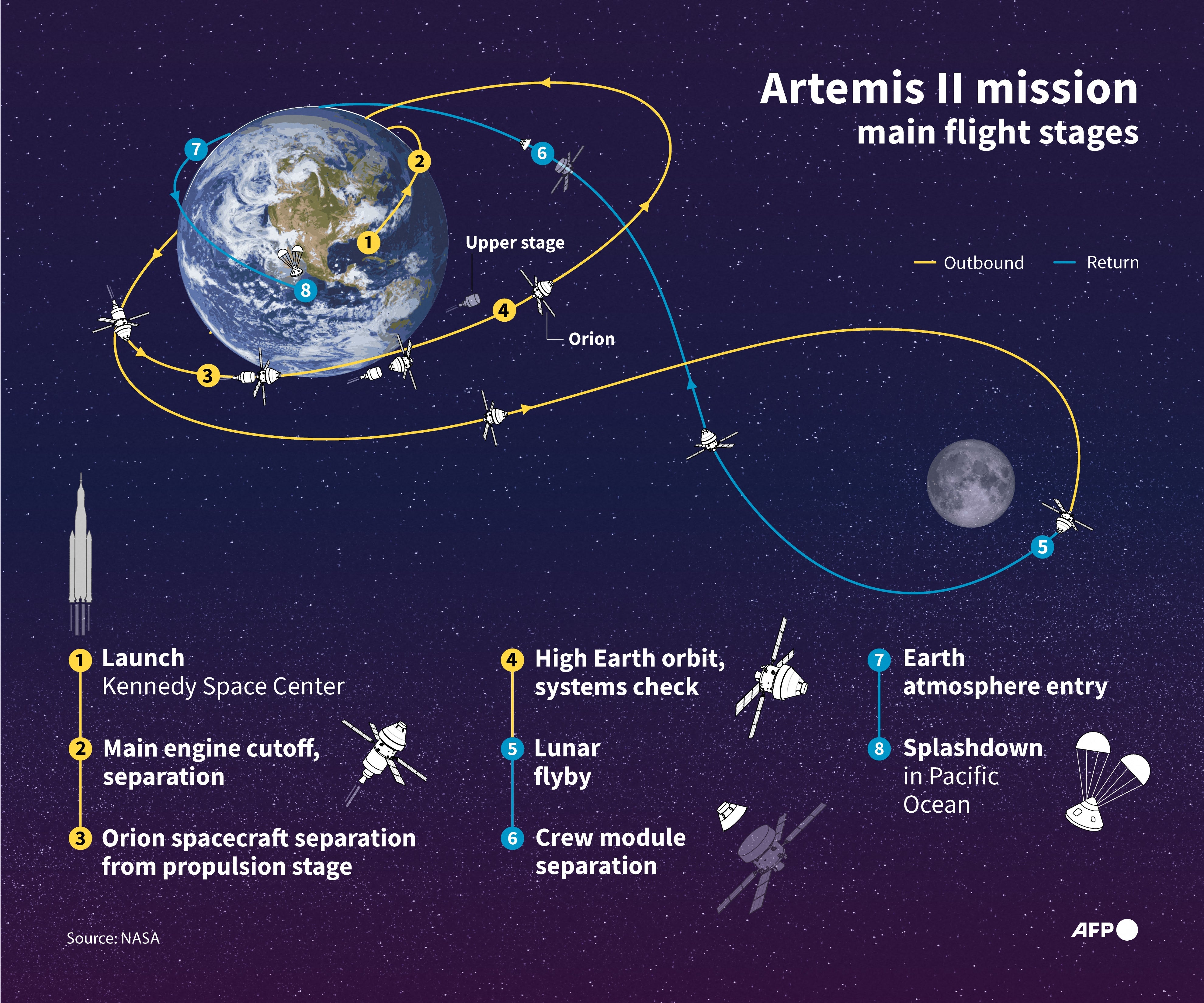 Artemis II mission
main flight stages

7

2

6

1

Upper stage

8

4

Orion

3

5

Outbound Return

1 Launch
Kennedy Space Center

2 Main engine cutoff, separation

3 Orion spacecraft separation from propulsion stage

4 High Earth orbit, systems check

5 Lunar flyby

6 Crew module separation

7 Earth atmosphere entry

8 Splashdown in Pacific Ocean

Source: NASA

AFP